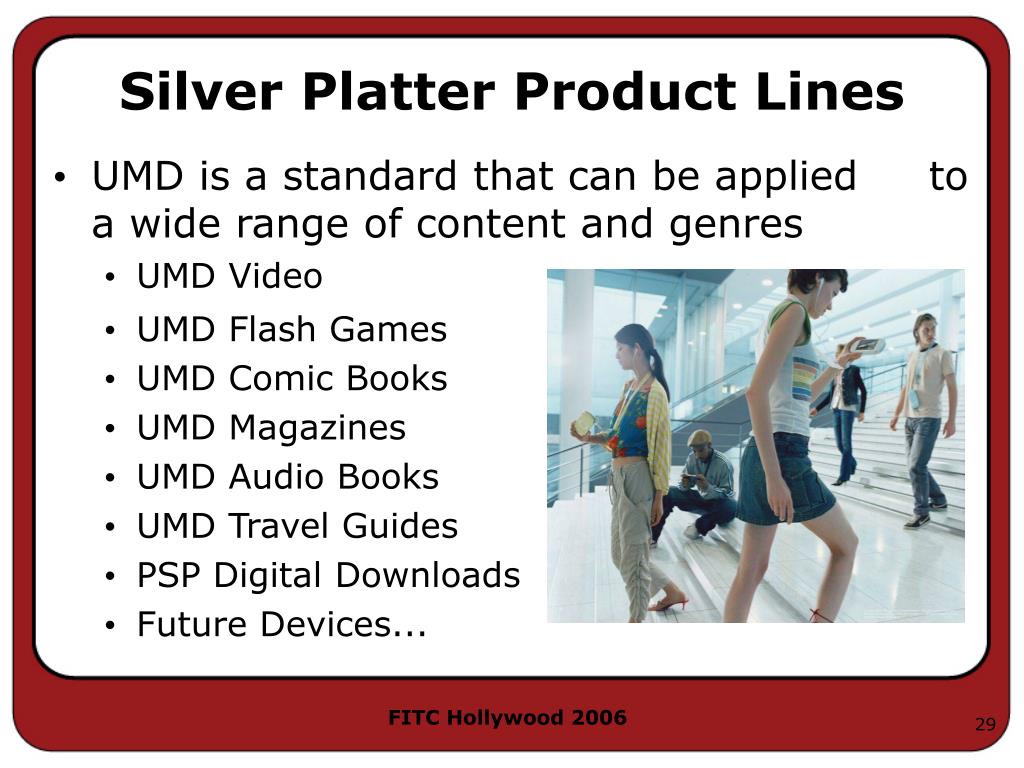 Silver Platter Product Lines

• UMD is a standard that can be applied to a wide range of content and genres
  • UMD Video
  • UMD Flash Games
  • UMD Comic Books
  • UMD Magazines
  • UMD Audio Books
  • UMD Travel Guides
  • PSP Digital Downloads
  • Future Devices...

FITC Hollywood 2006

29